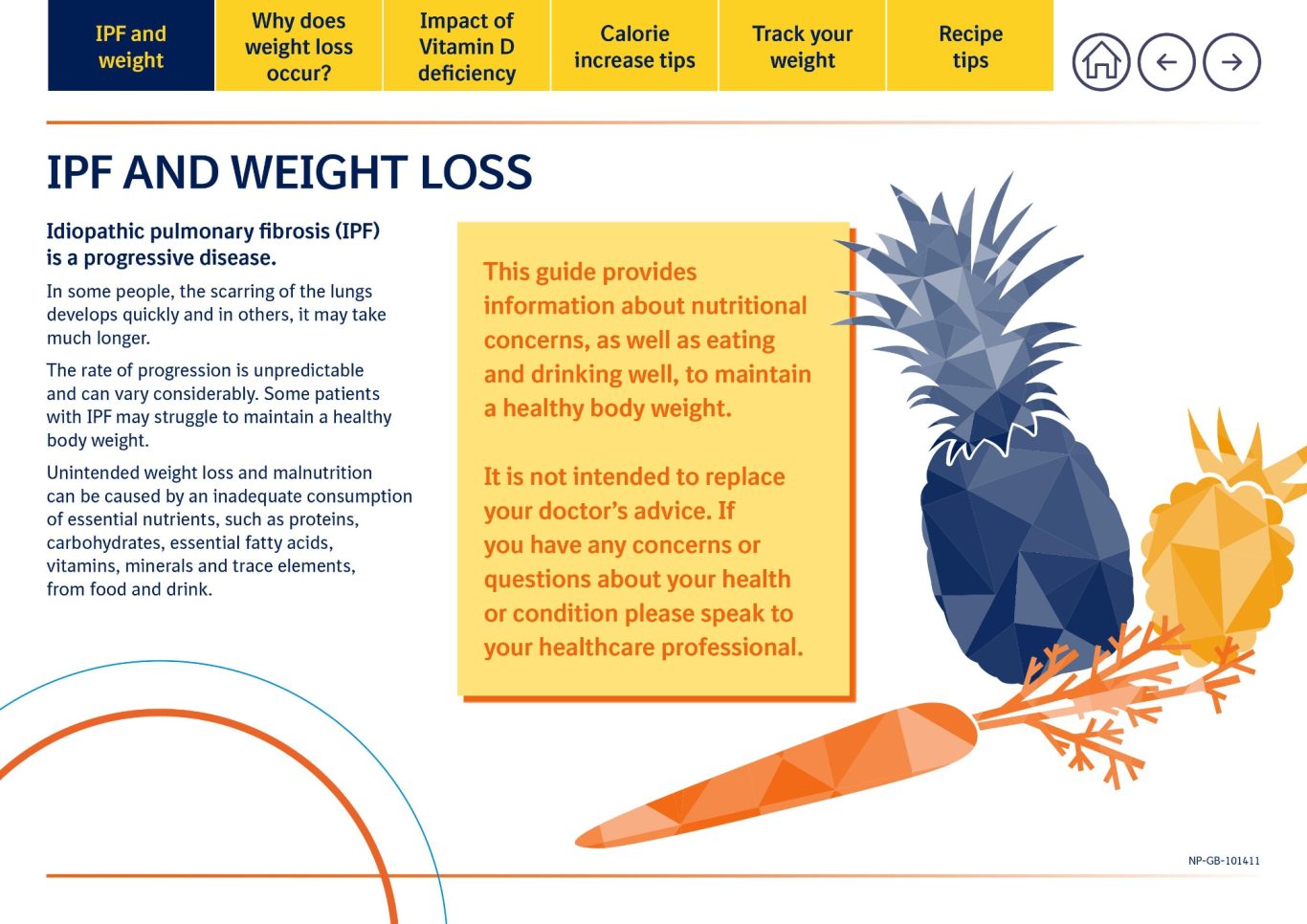 IPF and weight

Why does weight loss occur?

Impact of Vitamin D deficiency

Calorie increase tips

Track your weight

Recipe tips

IPF AND WEIGHT LOSS

Idiopathic pulmonary fibrosis (IPF) is a progressive disease.

In some people, the scarring of the lungs develops quickly and in others, it may take much longer.

The rate of progression is unpredictable and can vary considerably. Some patients with IPF may struggle to maintain a healthy body weight.

Unintended weight loss and malnutrition can be caused by an inadequate consumption of essential nutrients, such as proteins, carbohydrates, essential fatty acids, vitamins, minerals and trace elements, from food and drink.

This guide provides information about nutritional concerns, as well as eating and drinking well, to maintain a healthy body weight.

It is not intended to replace your doctor's advice. If you have any concerns or questions about your health or condition please speak to your healthcare professional.

NP-GB-101411